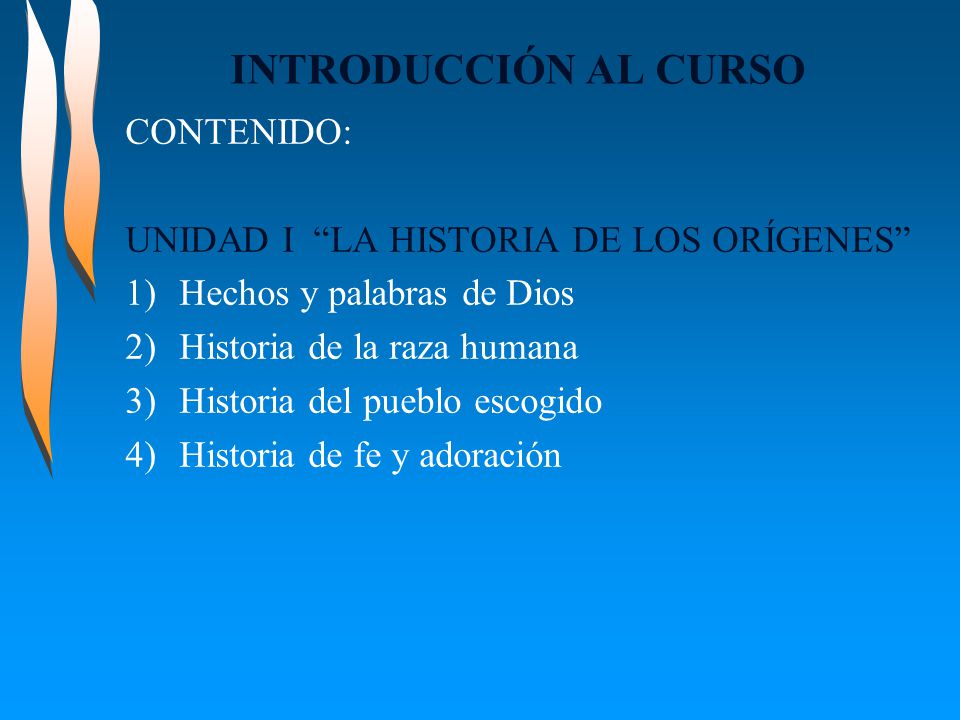 INTRODUCCIÓN AL CURSO

CONTENIDO:

UNIDAD I “LA HISTORIA DE LOS ORÍGENES”

1) Hechos y palabras de Dios
2) Historia de la raza humana
3) Historia del pueblo escogido
4) Historia de fe y adoración